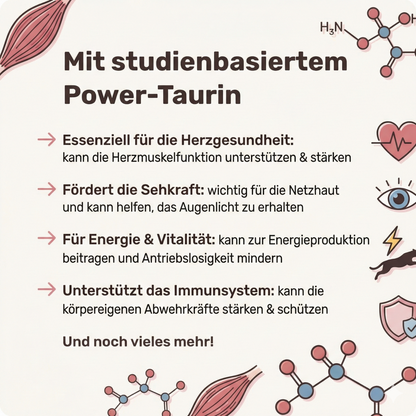 $H_3N$

Mit studienbasiertem Power-Taurin

→ Essenziell für die Herzgesundheit: kann die Herzmuskelfunktion unterstützen & stärken

→ Fördert die Sehkraft: wichtig für die Netzhaut und kann helfen, das Augenlicht zu erhalten

→ Für Energie & Vitalität: kann zur Energieproduktion beitragen und Antriebslosigkeit mindern

→ Unterstützt das Immunsystem: kann die körpereigenen Abwehrkräfte stärken & schützen

Und noch vieles mehr!